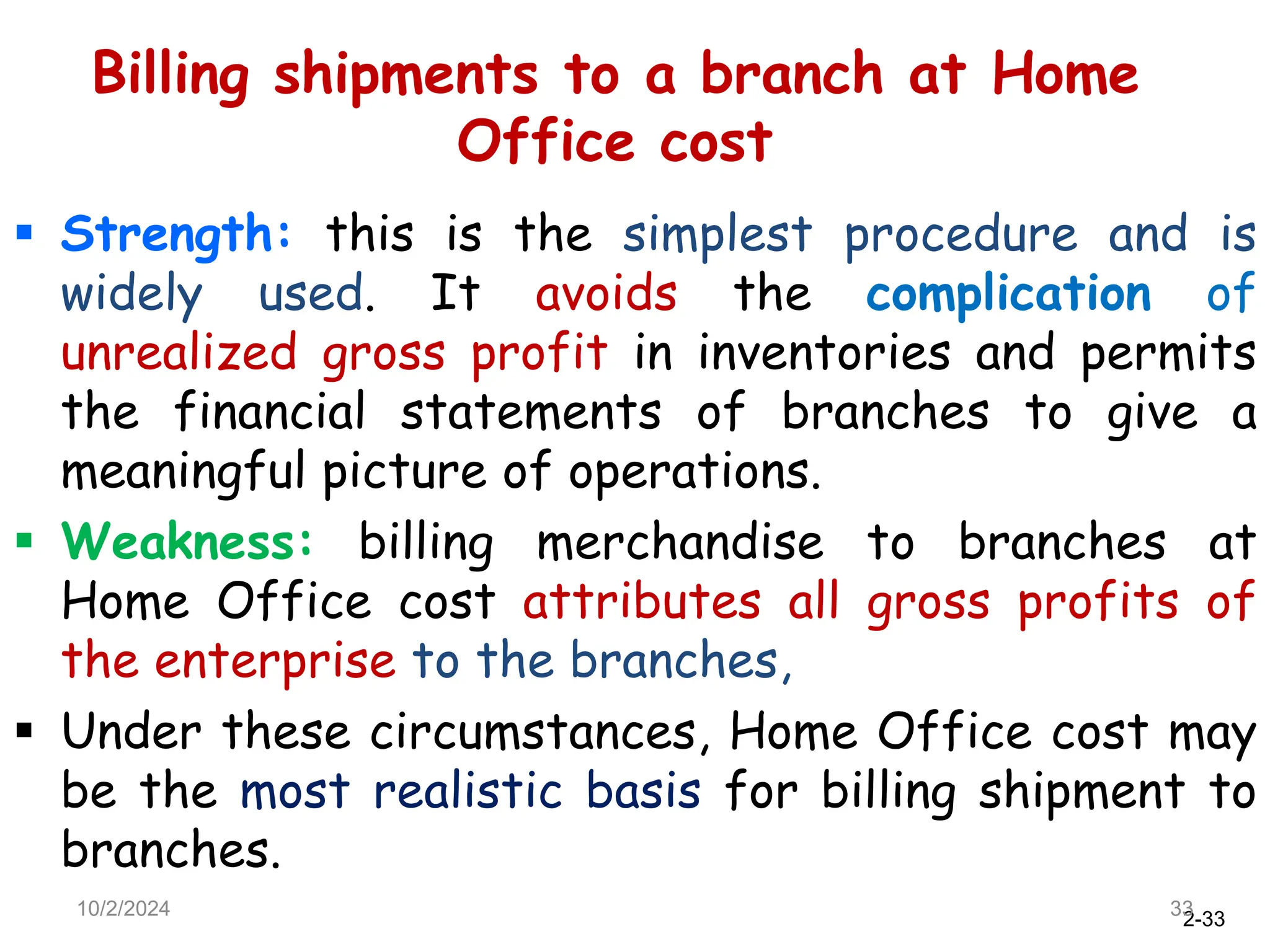 Billing shipments to a branch at Home Office cost

▪ Strength: this is the simplest procedure and is widely used. It avoids the complication of unrealized gross profit in inventories and permits the financial statements of branches to give a meaningful picture of operations.

▪ Weakness: billing merchandise to branches at Home Office cost attributes all gross profits of the enterprise to the branches,

▪ Under these circumstances, Home Office cost may be the most realistic basis for billing shipment to branches.

10/2/2024

33

2-33